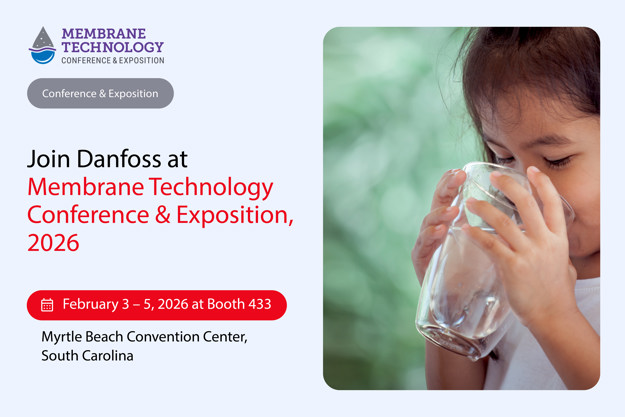 MEMBRANE TECHNOLOGY
CONFERENCE & EXPOSITION

Conference & Exposition

Join Danfoss at Membrane Technology Conference & Exposition, 2026

February 3 – 5, 2026 at Booth 433

Myrtle Beach Convention Center, South Carolina